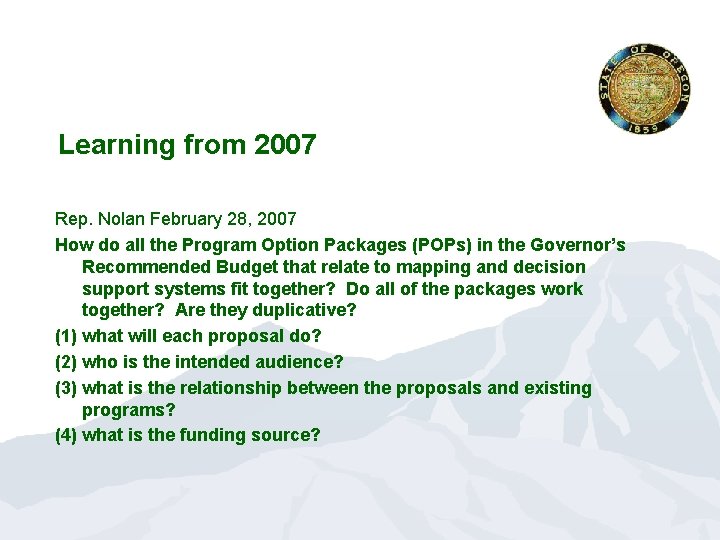 STATE OF OREGON
1859

Learning from 2007

Rep. Nolan February 28, 2007

How do all the Program Option Packages (POPs) in the Governor's Recommended Budget that relate to mapping and decision support systems fit together? Do all of the packages work together? Are they duplicative?

(1) what will each proposal do?

(2) who is the intended audience?

(3) what is the relationship between the proposals and existing programs?

(4) what is the funding source?